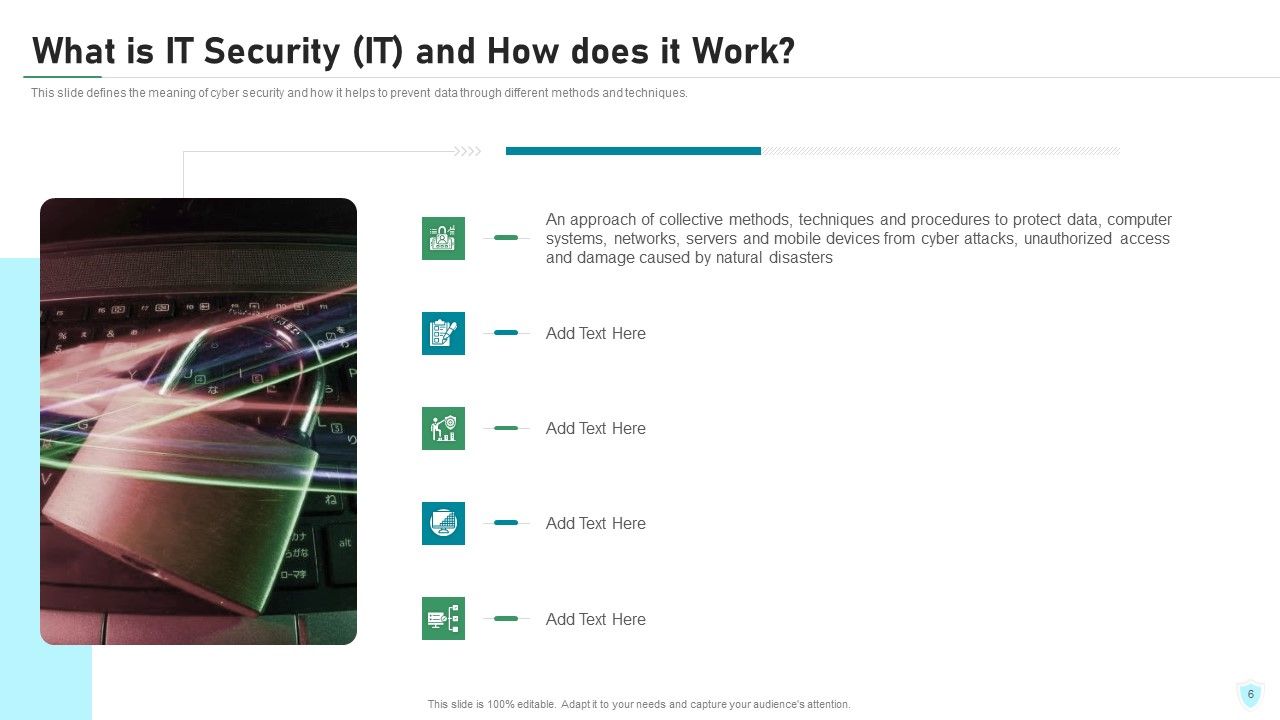 What is IT Security (IT) and How does it Work?

This slide defines the meaning of cyber security and how it helps to prevent data through different methods and techniques.

An approach of collective methods, techniques and procedures to protect data, computer systems, networks, servers and mobile devices from cyber attacks, unauthorized access and damage caused by natural disasters

Add Text Here

Add Text Here

Add Text Here

Add Text Here

This slide is 100% editable. Adapt it to your needs and capture your audience's attention.

6